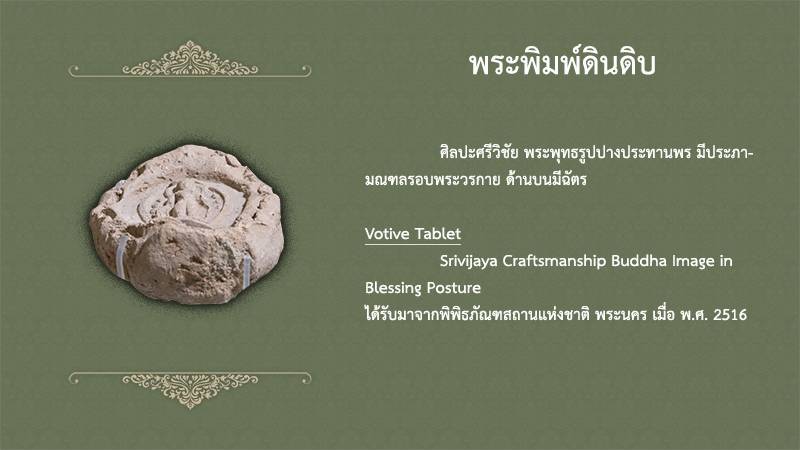 พระพิมพ์ดินดิบ

ศิลปะศรีวิชัย พระพุทธรูปปางประทานพร มีประภามณฑลรอบพระวรกาย ด้านบนมีฉัตร

Votive Tablet

Srivijaya Craftsmanship Buddha Image in Blessing Posture

ได้รับมาจากพิพิธภัณฑสถานแห่งชาติ พระนคร เมื่อ พ.ศ. 2516